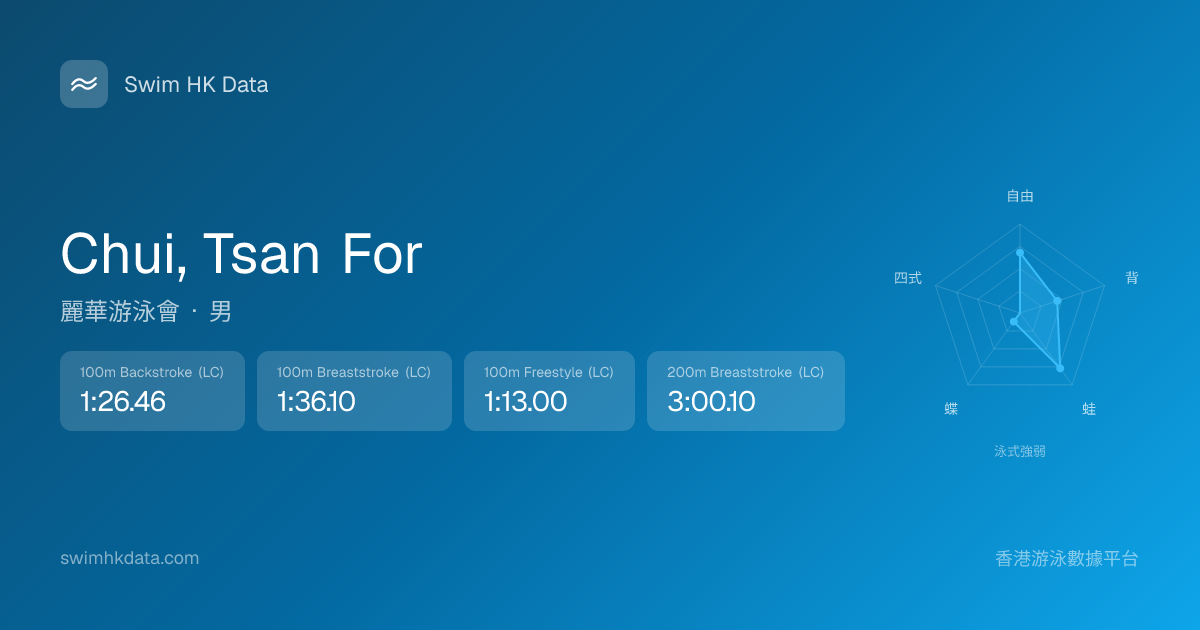 Swim HK Data

Chui, Tsan For

麗華游泳會 · 男

100m Backstroke (LC)
1:26.46

100m Breaststroke (LC)
1:36.10

100m Freestyle (LC)
1:13.00

200m Breaststroke (LC)
3:00.10

自由
背
蛙
蝶
四式
泳式強弱

swimhkdata.com

香港游泳數據平台